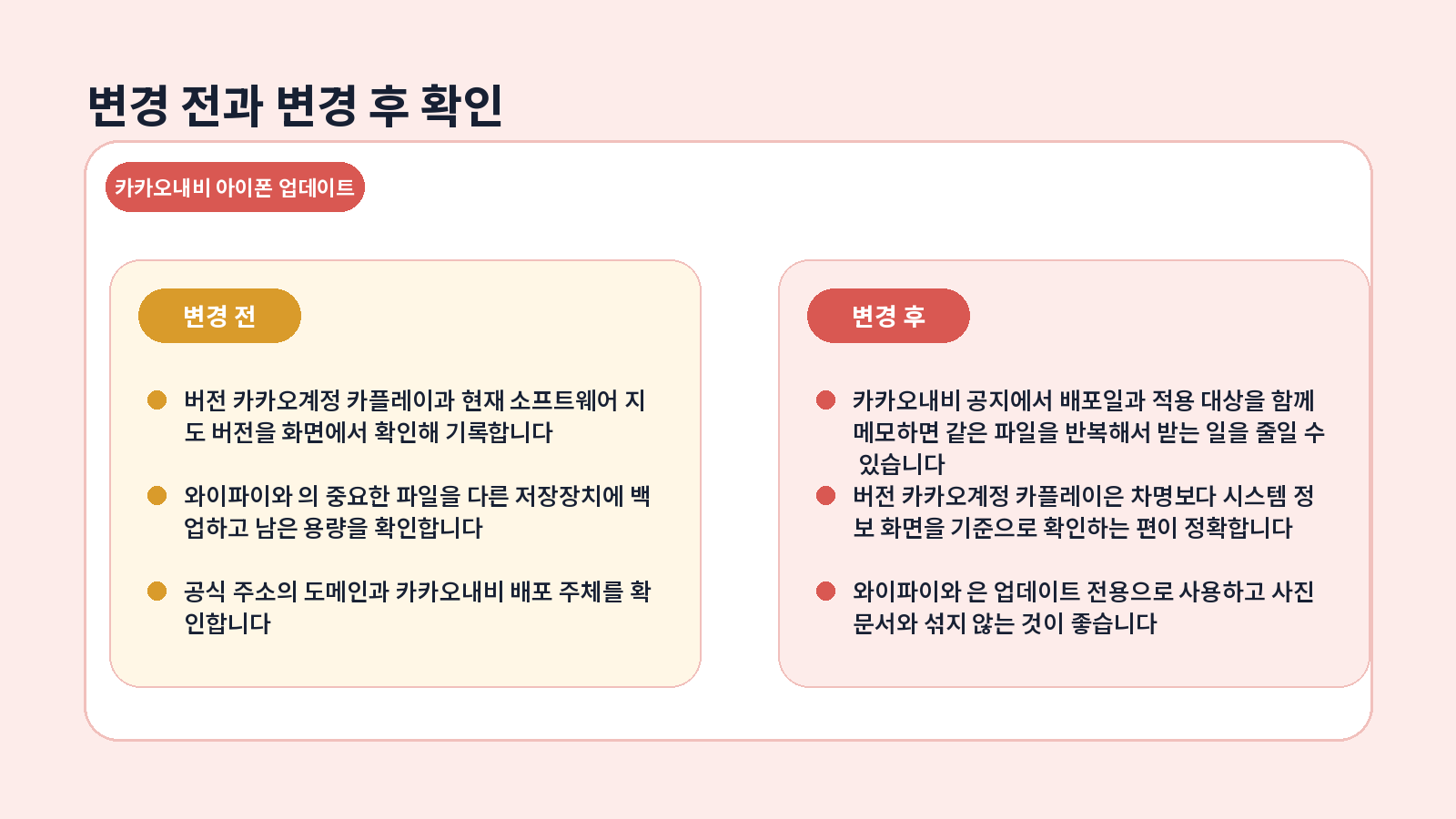 변경 전과 변경 후 확인

카카오내비 아이폰 업데이트

변경 전

버전 카카오계정 카플레이과 현재 소프트웨어 지도 버전을 화면에서 확인해 기록합니다

와이파이와 의 중요한 파일을 다른 저장장치에 백업하고 남은 용량을 확인합니다

공식 주소의 도메인과 카카오내비 배포 주체를 확인합니다

변경 후

카카오내비 공지에서 배포일과 적용 대상을 함께 메모하면 같은 파일을 반복해서 받는 일을 줄일 수 있습니다

버전 카카오계정 카플레이은 차명보다 시스템 정보 화면을 기준으로 확인하는 편이 정확합니다

와이파이와 은 업데이트 전용으로 사용하고 사진 문서와 섞지 않는 것이 좋습니다